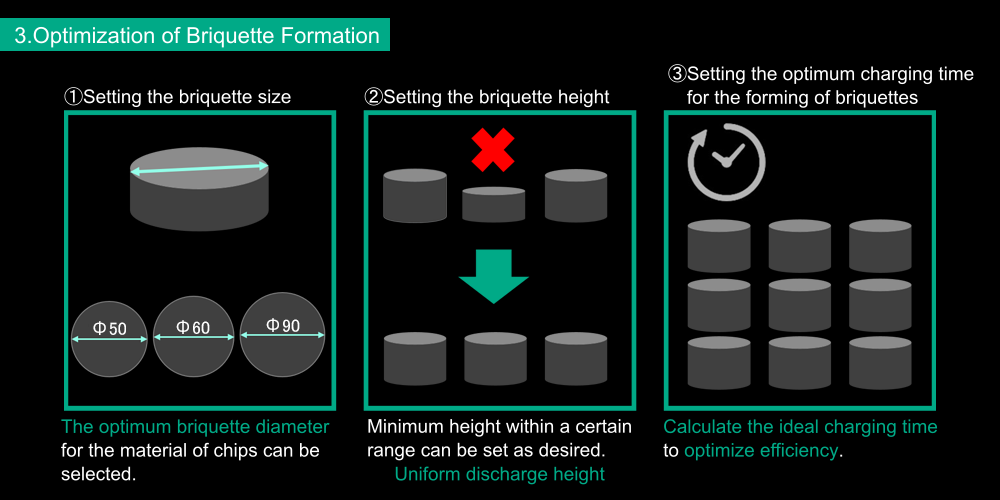 3.Optimization of Briquette Formation

①Setting the briquette size

Φ50

Φ60

Φ90

The optimum briquette diameter for the material of chips can be selected.

②Setting the briquette height

Minimum height within a certain range can be set as desired.

Uniform discharge height

③Setting the optimum charging time for the forming of briquettes

Calculate the ideal charging time to optimize efficiency.